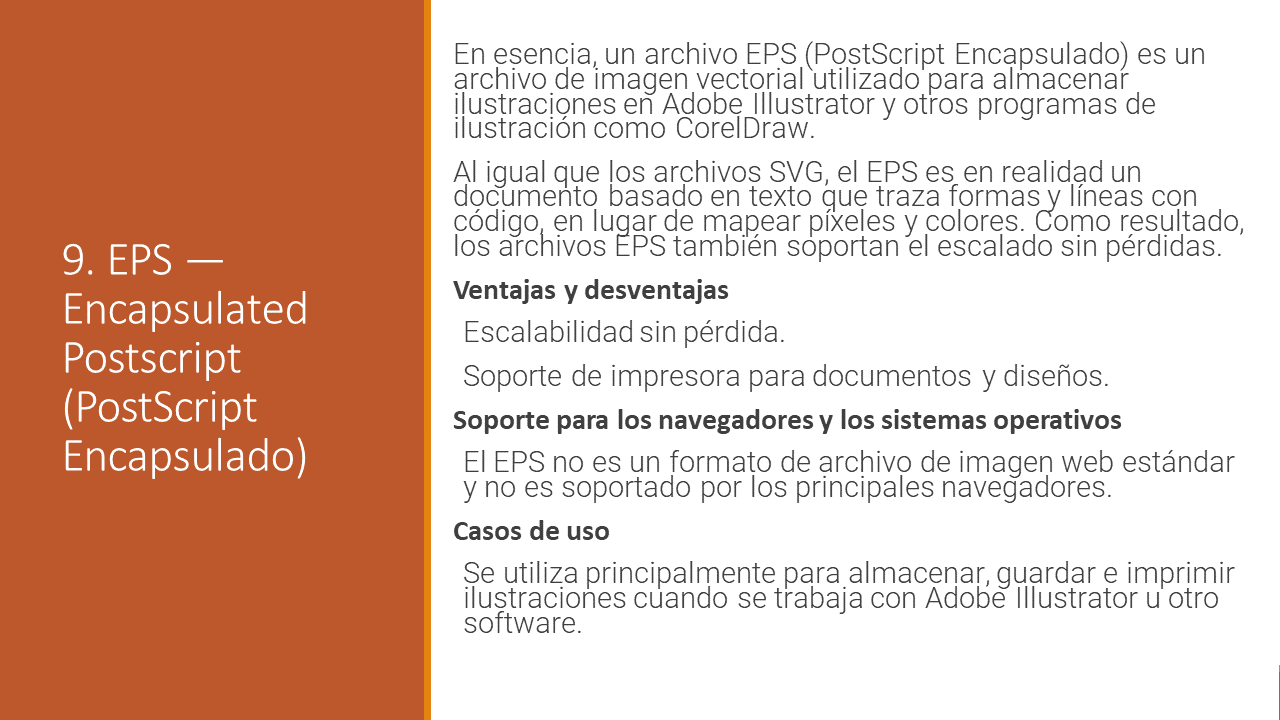 9. EPS — Encapsulated Postscript (PostScript Encapsulado)

En esencia, un archivo EPS (PostScript Encapsulado) es un archivo de imagen vectorial utilizado para almacenar ilustraciones en Adobe Illustrator y otros programas de ilustración como CorelDraw.

Al igual que los archivos SVG, el EPS es en realidad un documento basado en texto que traza formas y líneas con código, en lugar de mapear píxeles y colores. Como resultado, los archivos EPS también soportan el escalado sin pérdidas.

Ventajas y desventajas

Escalabilidad sin pérdida.

Soporte de impresora para documentos y diseños.

Soporte para los navegadores y los sistemas operativos

El EPS no es un formato de archivo de imagen web estándar y no es soportado por los principales navegadores.

Casos de uso

Se utiliza principalmente para almacenar, guardar e imprimir ilustraciones cuando se trabaja con Adobe Illustrator u otro software.